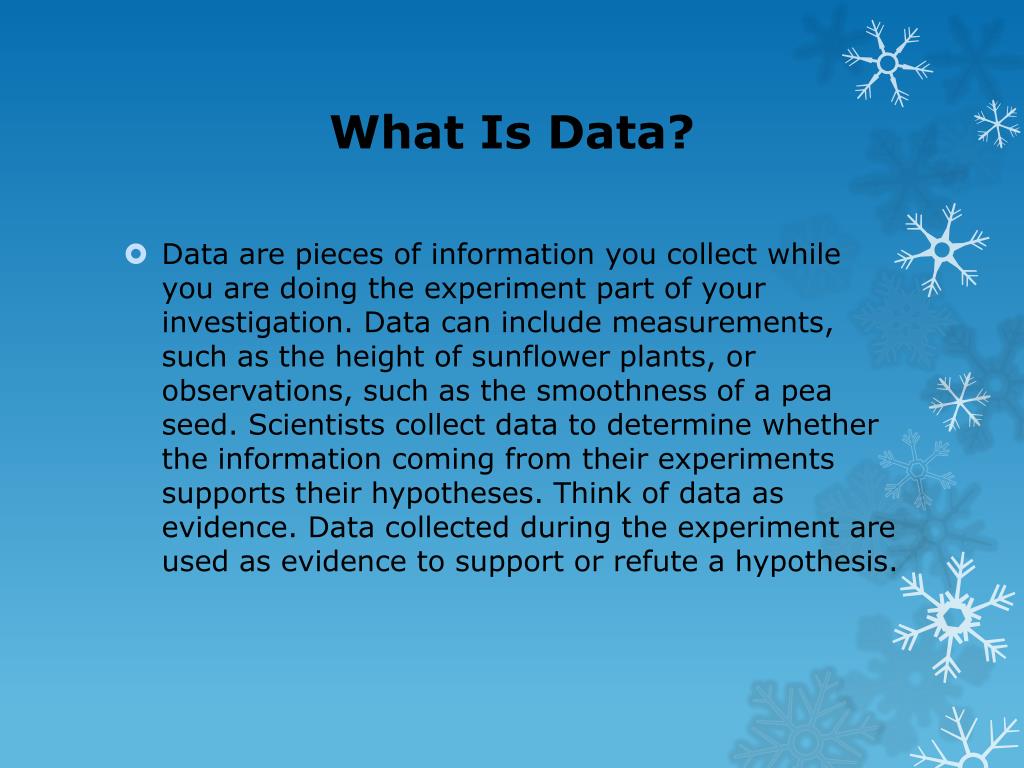 What Is Data?

Data are pieces of information you collect while you are doing the experiment part of your investigation. Data can include measurements, such as the height of sunflower plants, or observations, such as the smoothness of a pea seed. Scientists collect data to determine whether the information coming from their experiments supports their hypotheses. Think of data as evidence. Data collected during the experiment are used as evidence to support or refute a hypothesis.